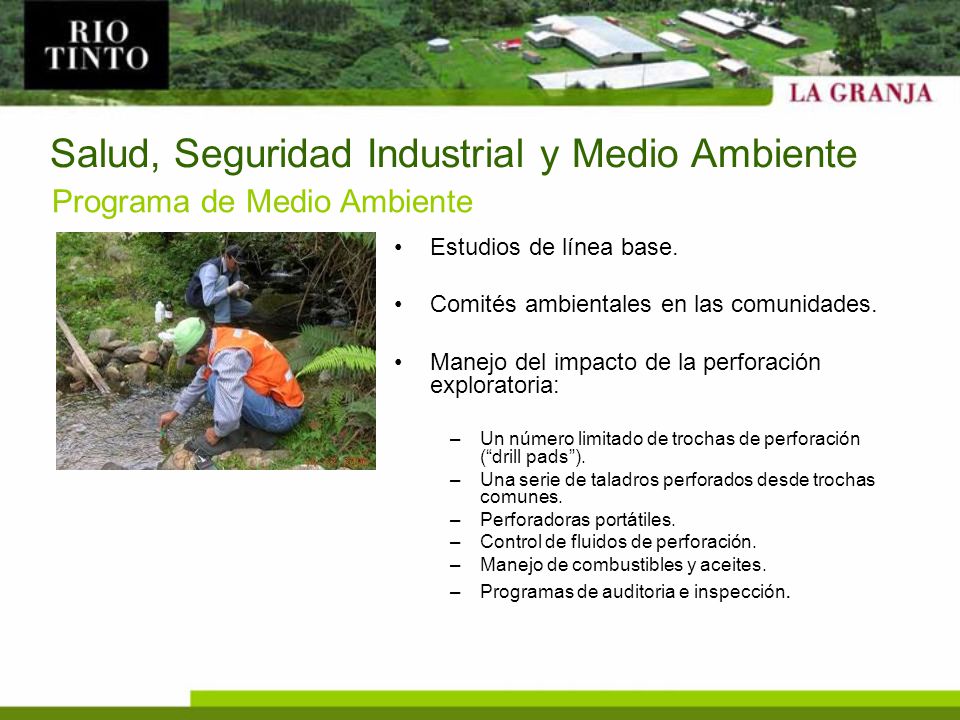 RIO TINTO

LA GRANJA

Salud, Seguridad Industrial y Medio Ambiente

Programa de Medio Ambiente

• Estudios de línea base.

• Comités ambientales en las comunidades.

• Manejo del impacto de la perforación exploratoria:

– Un número limitado de trochas de perforación (“drill pads”).
– Una serie de taladros perforados desde trochas comunes.
– Perforadoras portátiles.
– Control de fluidos de perforación.
– Manejo de combustibles y aceites.
– Programas de auditoria e inspección.